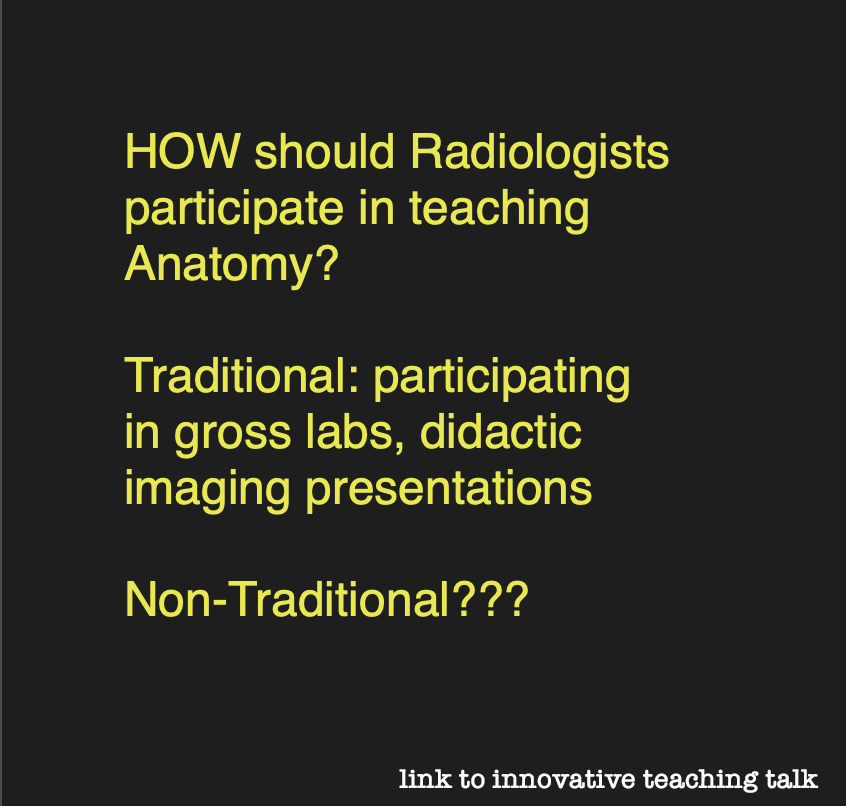 HOW should Radiologists participate in teaching Anatomy?

Traditional: participating in gross labs, didactic imaging presentations

Non-Traditional???

link to innovative teaching talk